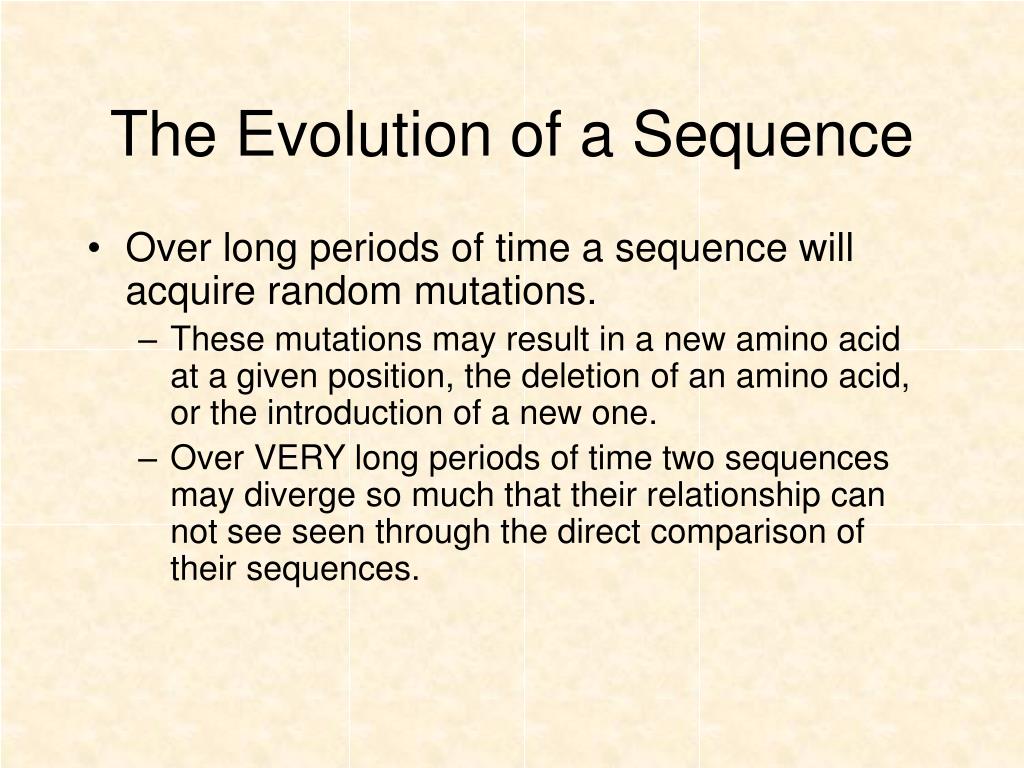 The Evolution of a Sequence

• Over long periods of time a sequence will acquire random mutations.
– These mutations may result in a new amino acid at a given position, the deletion of an amino acid, or the introduction of a new one.
– Over VERY long periods of time two sequences may diverge so much that their relationship can not see seen through the direct comparison of their sequences.